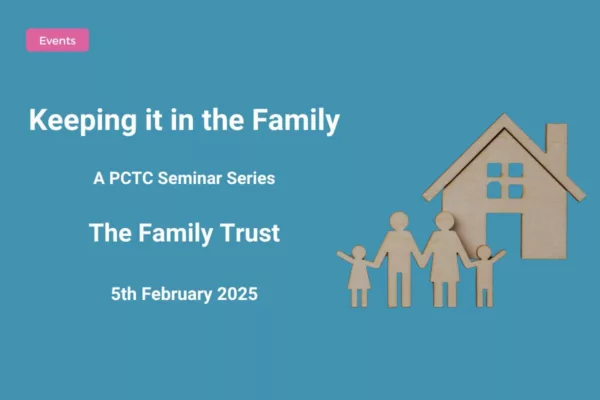 Events

Keeping it in the Family

A PCTC Seminar Series

The Family Trust

5th February 2025